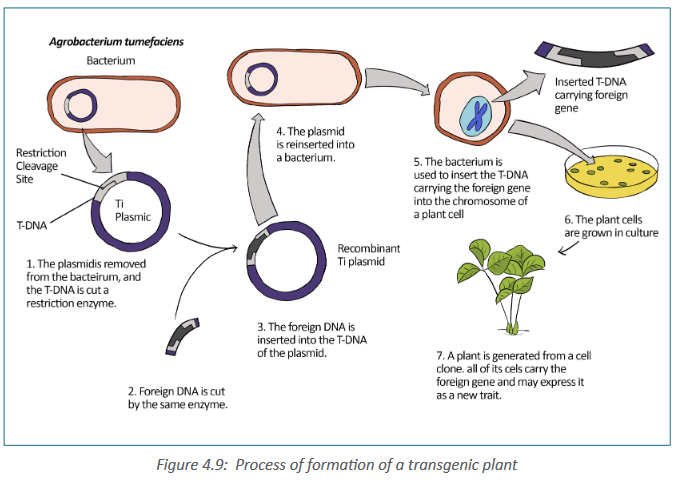 Agrobacterium tumefaciens

Bacterium

Restriction Cleavage Site

T-DNA

Ti Plasmic

1. The plasmidis removed from the bacteirum, and the T-DNA is cut a restriction enzyme.

2. Foreign DNA is cut by the same enzyme.

Recombinant Ti plasmid

3. The foreign DNA is inserted into the T-DNA of the plasmid.

4. The plasmid is reinserted into a bacterium.

5. The bacterium is used to insert the T-DNA carrying the foreign gene into the chromosome of a plant cell

Inserted T-DNA carrying foreign gene

6. The plant cells are grown in culture

7. A plant is generated from a cell clone. all of its cels carry the foreign gene and may express it as a new trait.

Figure 4.9: Process of formation of a transgenic plant